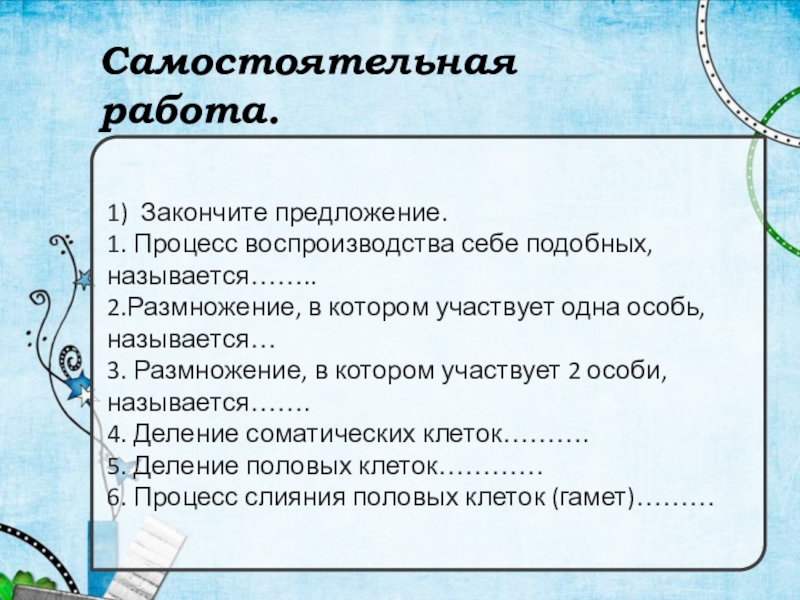 Самостоятельная работа.

1) Закончите предложение.
1. Процесс воспроизводства себе подобных, называется……..
2.Размножение, в котором участвует одна особь, называется…
3. Размножение, в котором участвует 2 особи, называется…….
4. Деление соматических клеток……….
5. Деление половых клеток…………
6. Процесс слияния половых клеток (гамет)………